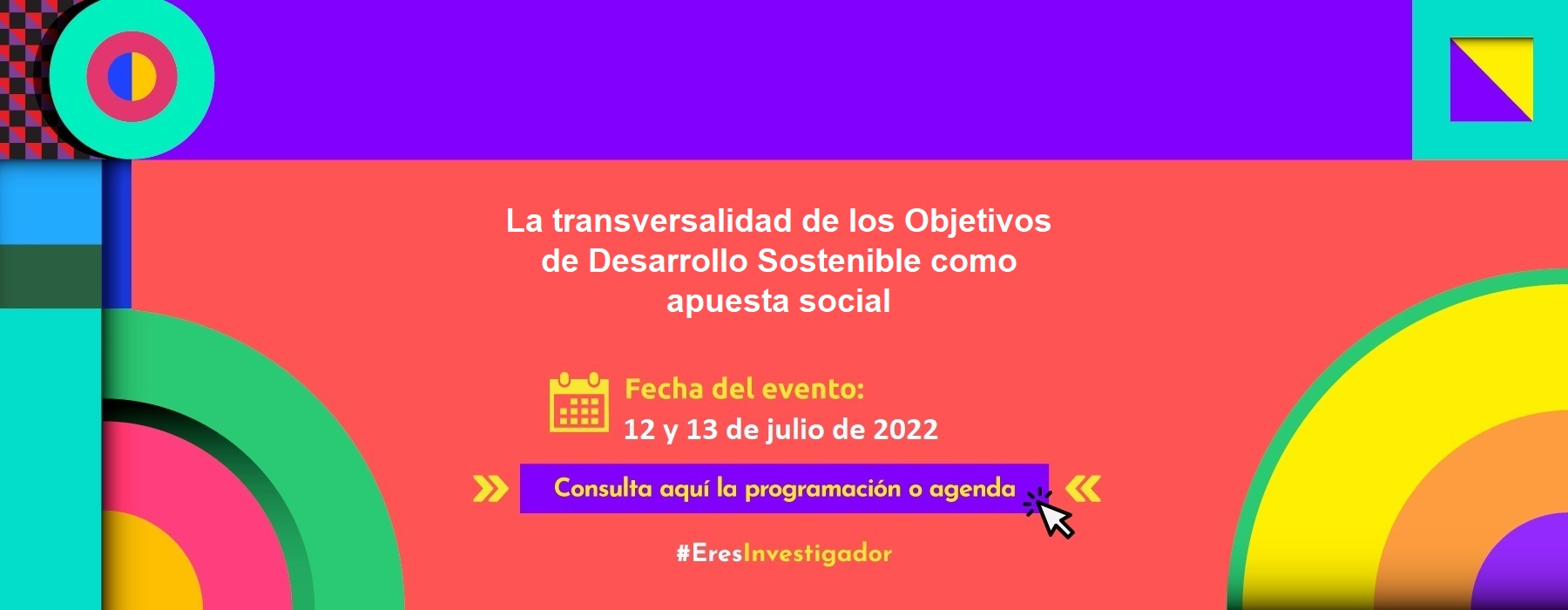 La transversalidad de los Objetivos de Desarrollo Sostenible como apuesta social

Fecha del evento:
12 y 13 de julio de 2022

Consulta aquí la programación o agenda

#EresInvestigador